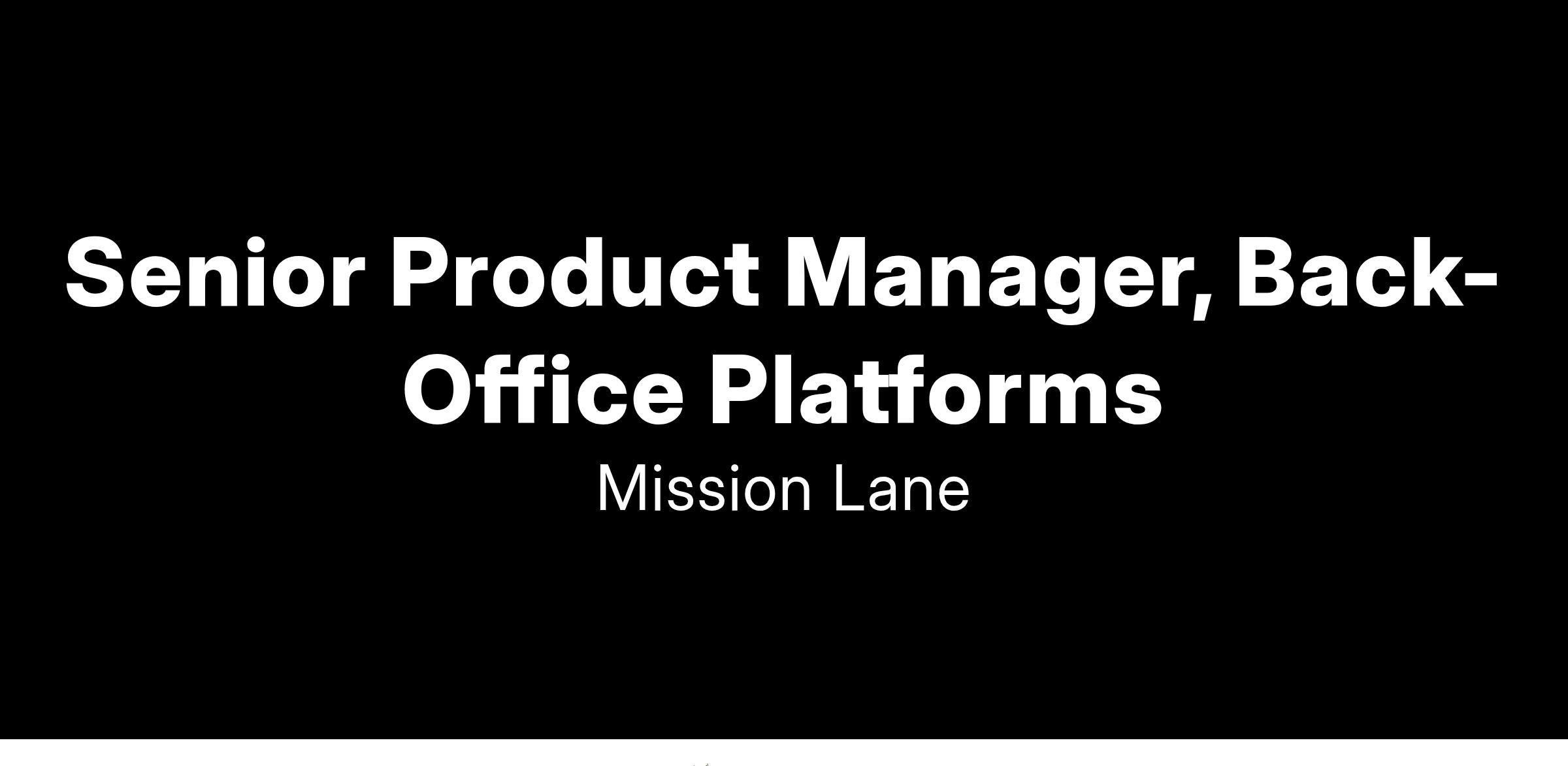 Senior Product Manager, Back-Office Platforms

Mission Lane